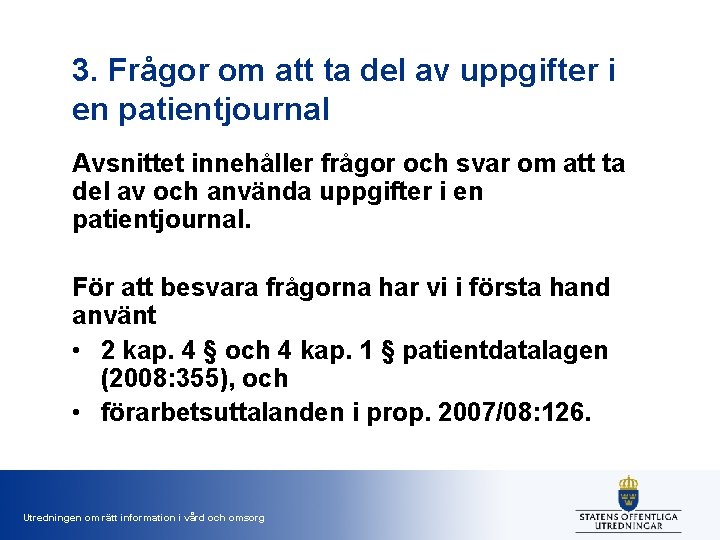 3. Frågor om att ta del av uppgifter i en patientjournal

Avsnittet innehåller frågor och svar om att ta del av och använda uppgifter i en patientjournal.

För att besvara frågorna har vi i första hand använt

• 2 kap. 4 § och 4 kap. 1 § patientdatalagen (2008:355), och
• förarbetsuttalanden i prop. 2007/08:126.

Utredningen om rätt information i vård och omsorg

STATENS OFFENTLIGA UTREDNINGAR